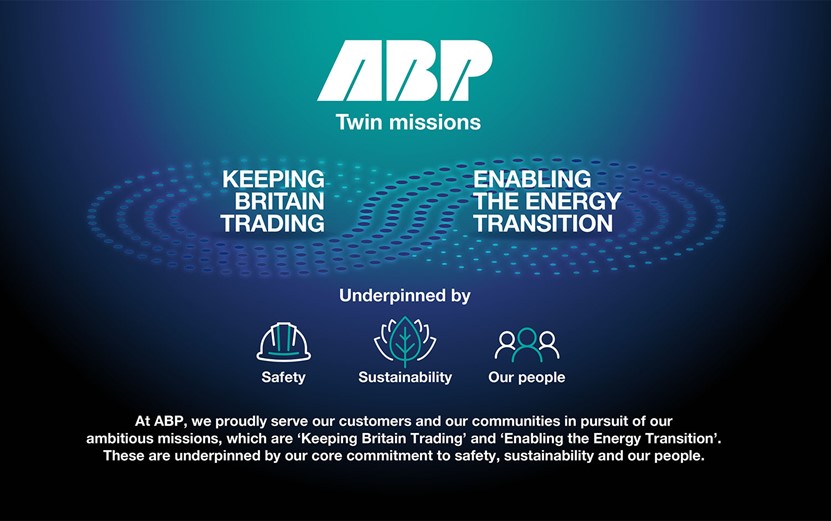 ABP

Twin missions

KEEPING BRITAIN TRADING

ENABLING THE ENERGY TRANSITION

Underpinned by

Safety

Sustainability

Our people

At ABP, we proudly serve our customers and our communities in pursuit of our ambitious missions, which are 'Keeping Britain Trading' and 'Enabling the Energy Transition'. These are underpinned by our core commitment to safety, sustainability and our people.